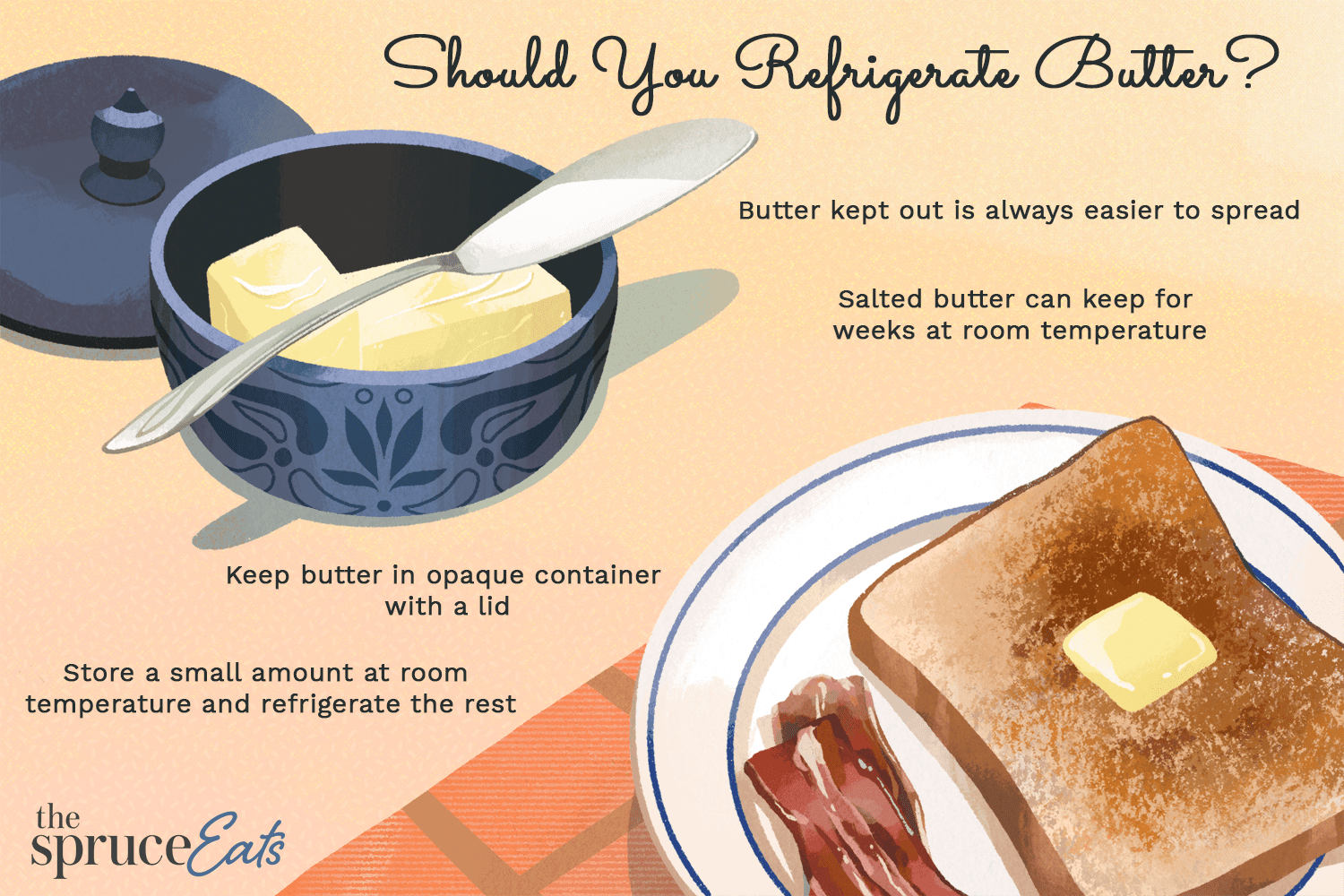 Should You Refrigerate Butter?

Butter kept out is always easier to spread

Salted butter can keep for weeks at room temperature

Keep butter in opaque container with a lid

Store a small amount at room temperature and refrigerate the rest

the spruce Eats